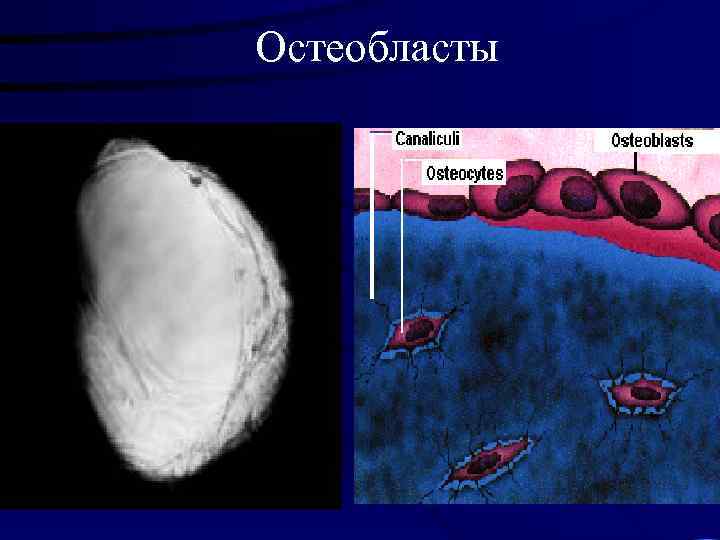 Остеобласты

Canaliculi

Osteocytes

Osteoblasts